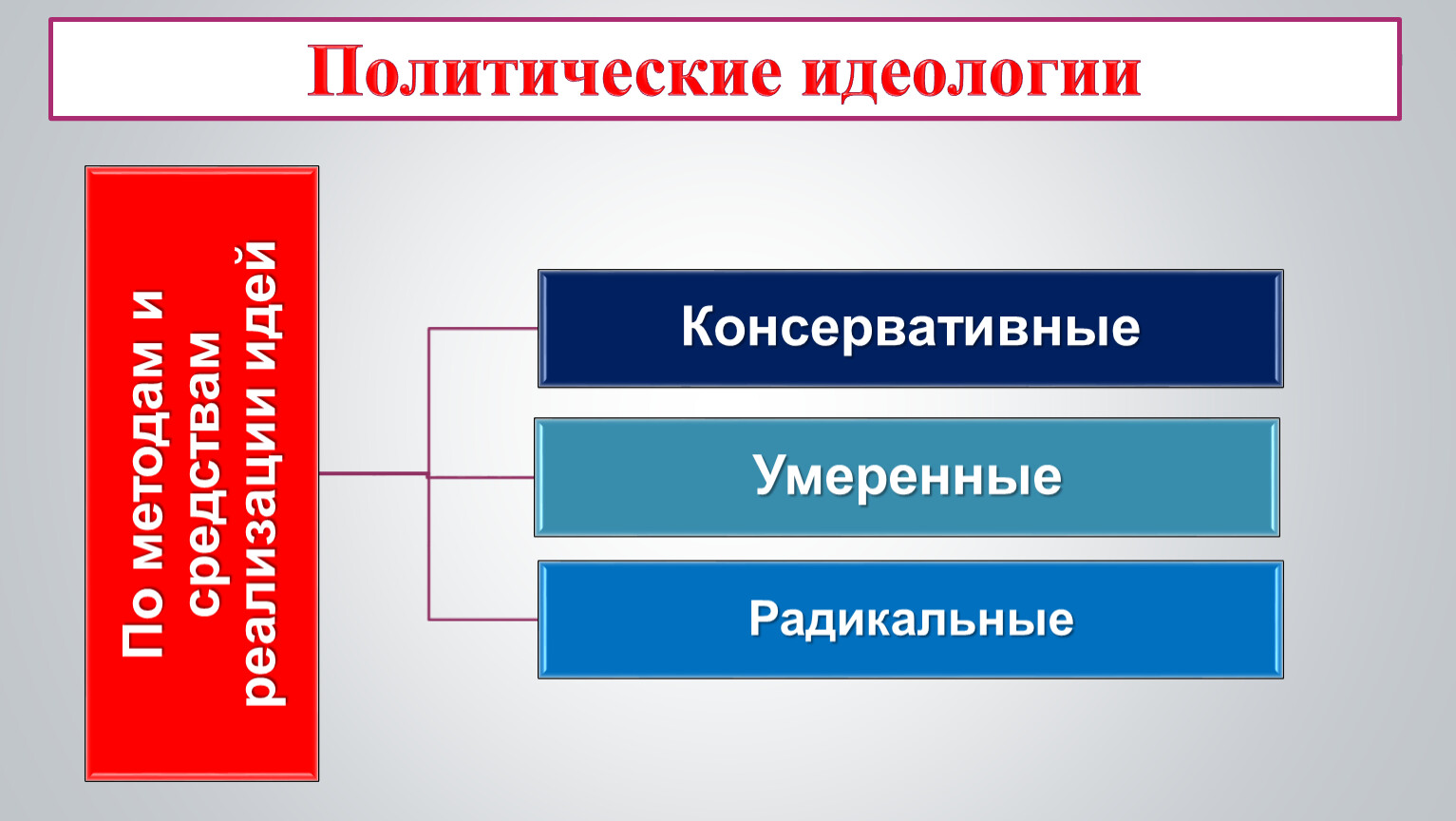 Политические идеологии

По методам и средствам реализации идей

Консервативные

Умеренные

Радикальные